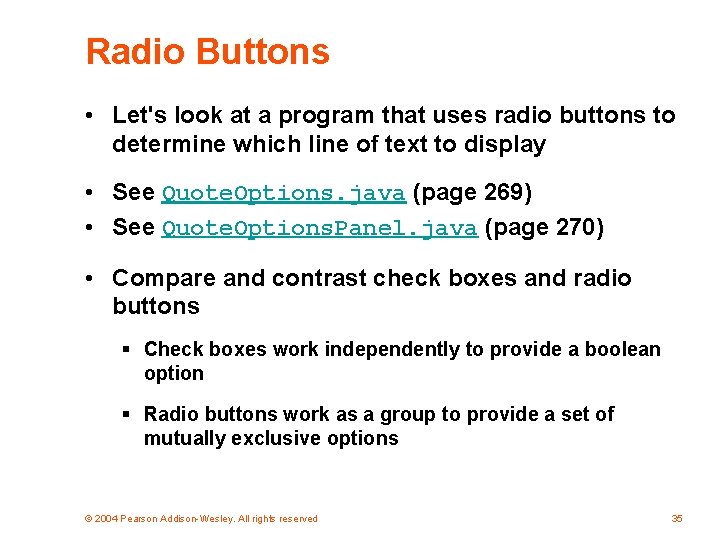 Radio Buttons

• Let's look at a program that uses radio buttons to determine which line of text to display

• See QuoteOptions.java (page 269)
• See QuoteOptionsPanel.java (page 270)

• Compare and contrast check boxes and radio buttons

▪ Check boxes work independently to provide a boolean option

▪ Radio buttons work as a group to provide a set of mutually exclusive options

© 2004 Pearson Addison-Wesley. All rights reserved

35